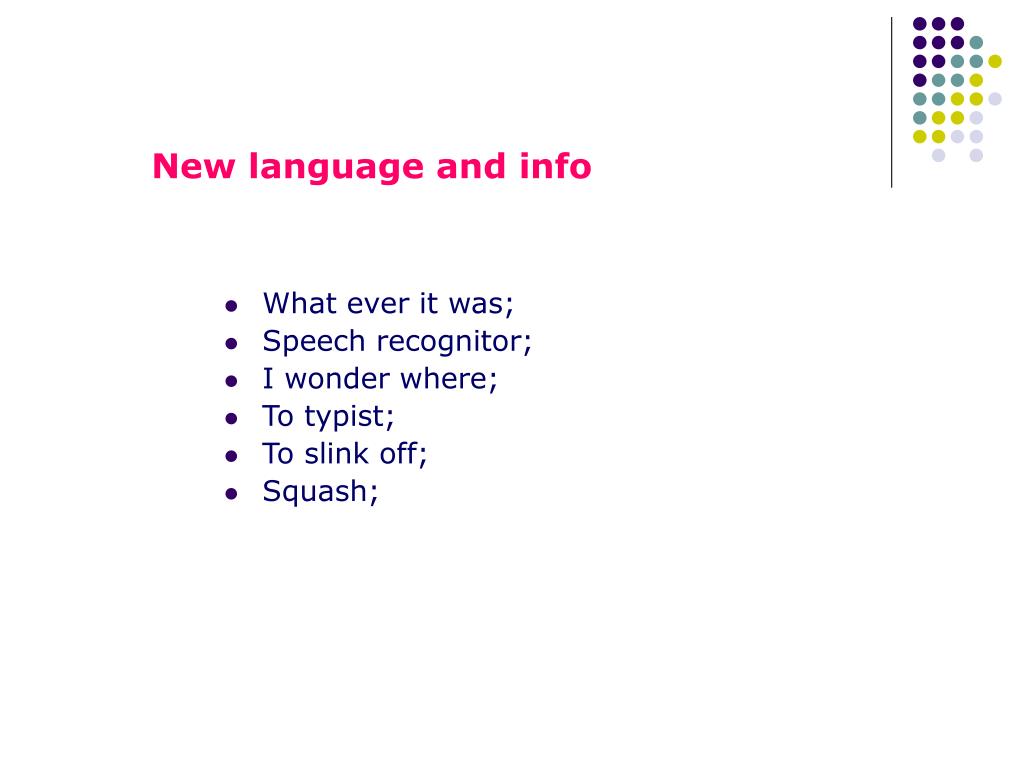 New language and info

- What ever it was;
- Speech recognitor;
- I wonder where;
- To typist;
- To slink off;
- Squash;